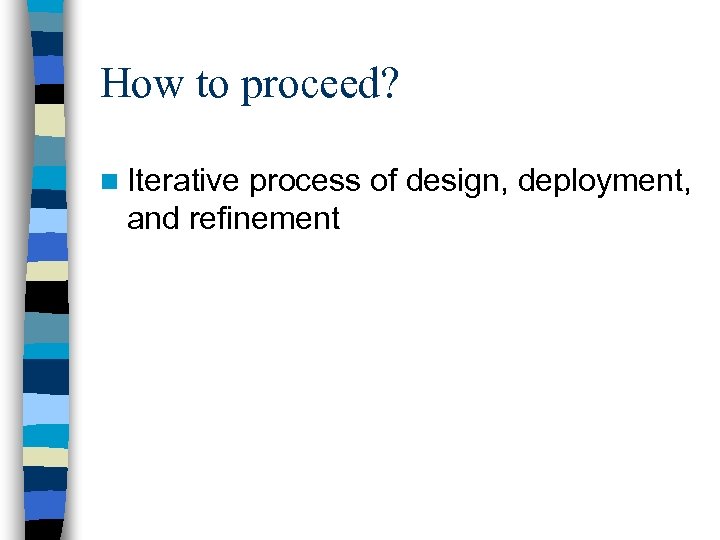 How to proceed?

Iterative process of design, deployment, and refinement